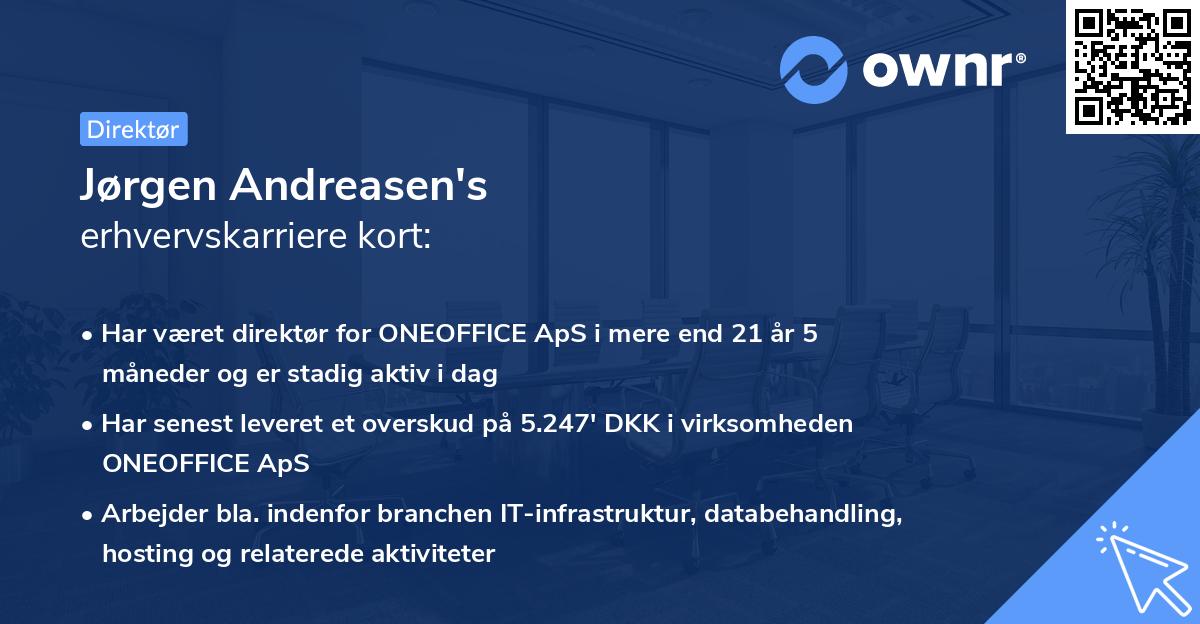 ownr®

Direktør

Jørgen Andreasen's
erhvervskarriere kort:

• Har været direktør for ONEOFFICE ApS i mere end 21 år 5 måneder og er stadig aktiv i dag

• Har senest leveret et overskud på 5.247' DKK i virksomheden ONEOFFICE ApS

• Arbejder bla. indenfor branchen IT-infrastruktur, databehandling, hosting og relaterede aktiviteter